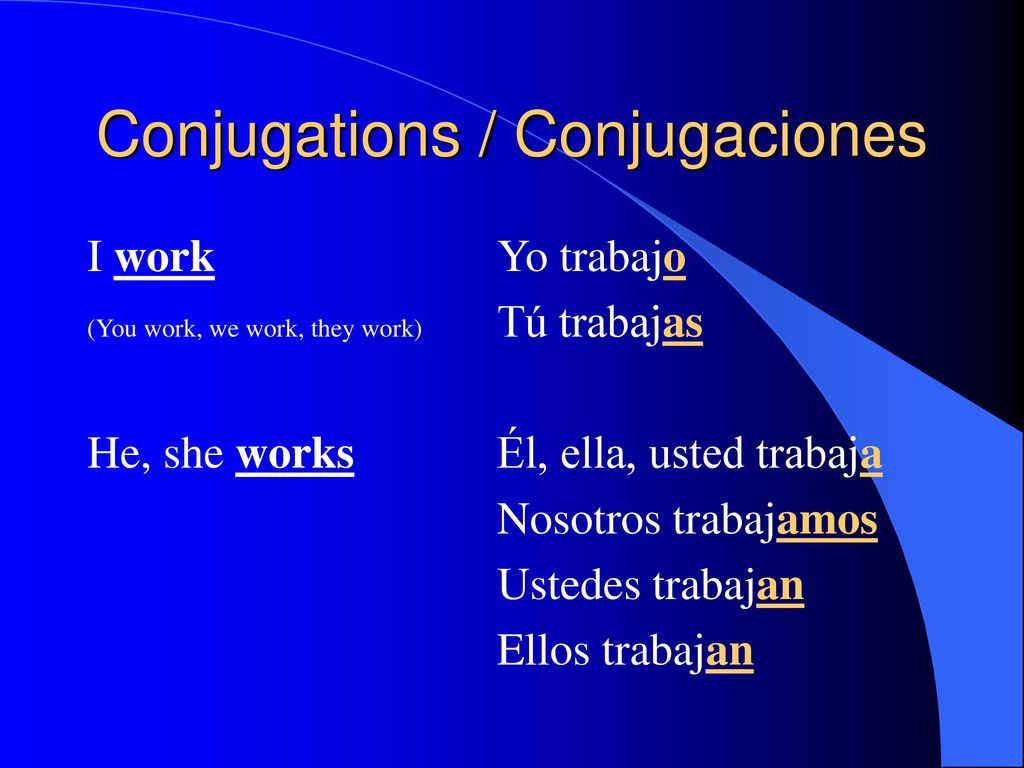 Conjugations / Conjugaciones

I work
(You work, we work, they work)

He, she works

Yo trabajo
Tú trabajas

Él, ella, usted trabaja
Nosotros trabajamos
Ustedes trabajan
Ellos trabajan